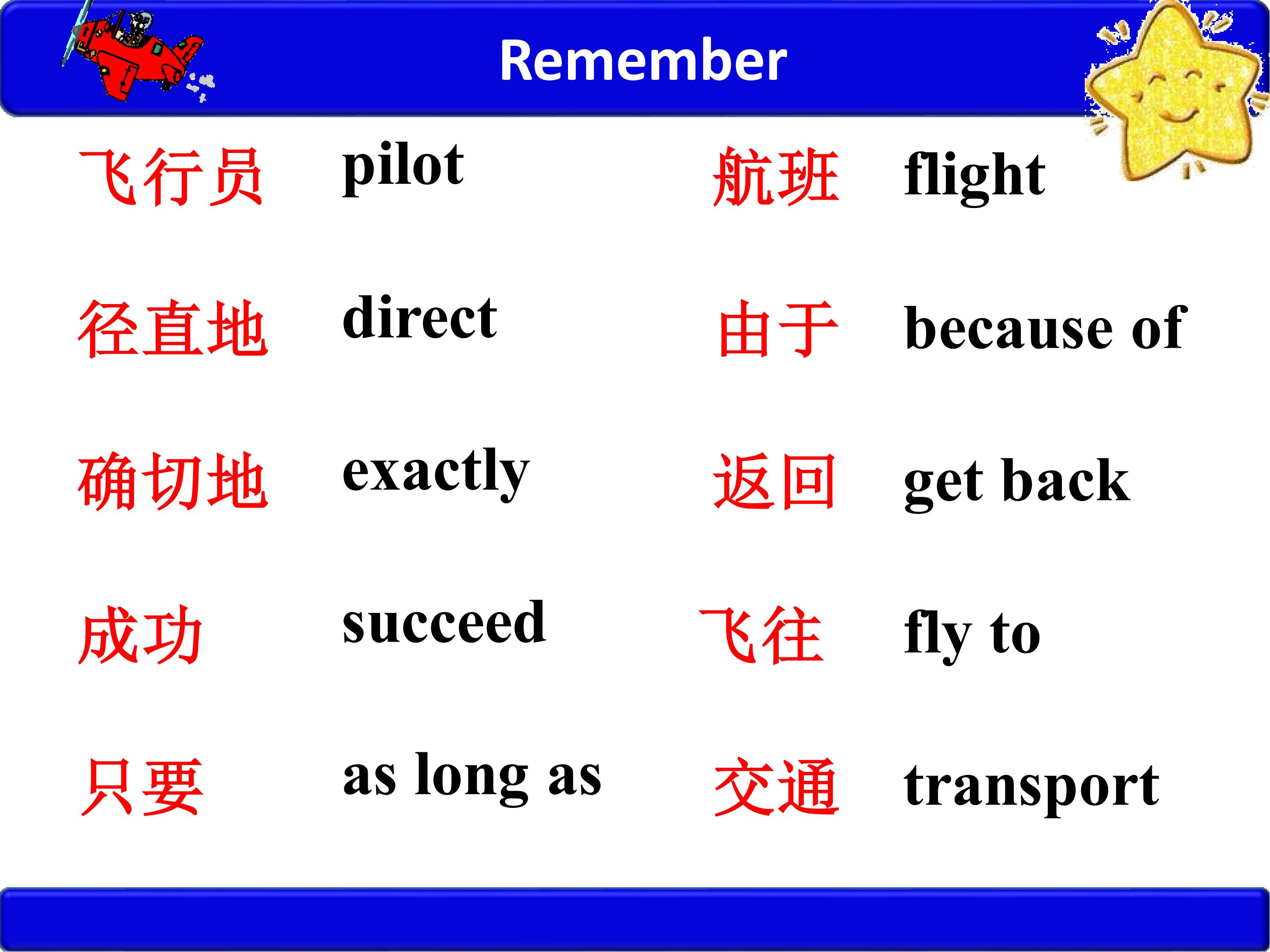 Remember

飞行员 pilot

径直地 direct

确切地 exactly

成功 succeed

只要 as long as

航班 flight

由于 because of

返回 get back

飞往 fly to

交通 transport